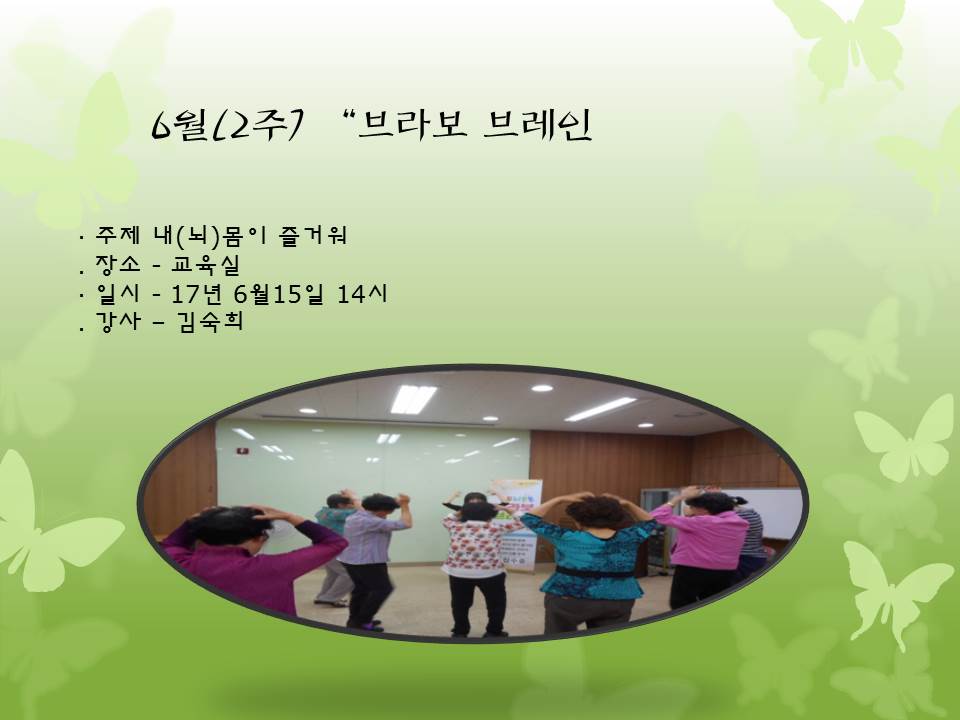 6월(2주) “브라보 브레인

· 주제 내(뇌)몸이 즐거워
. 장소 - 교육실
· 일시 - 17년 6월15일 14시
. 강사 – 김숙희